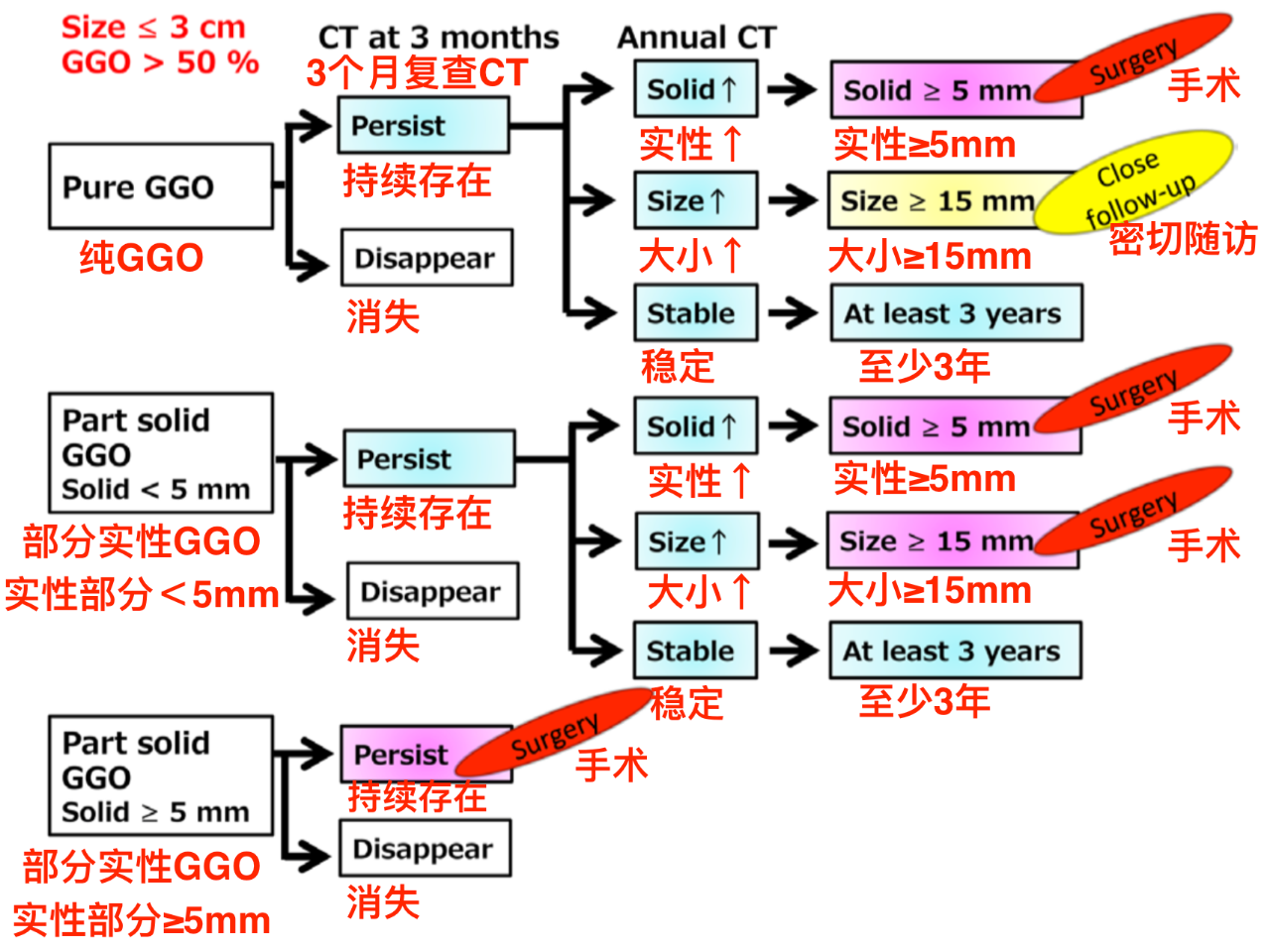 Size ≤ 3 cm
GGO > 50 %

CT at 3 months
3个月复查CT

Annual CT

Pure GGO
纯GGO

Persist
持续存在

Disappear
消失

Solid↑
实性↑

Solid ≥ 5 mm
实性≥5mm

Surgery
手术

Size↑
大小↑

Size ≥ 15 mm
大小≥15mm

Close follow-up
密切随访

Stable
稳定

At least 3 years
至少3年

Part solid GGO
Solid < 5 mm
部分实性GGO
实性部分＜5mm

Persist
持续存在

Disappear
消失

Solid↑
实性↑

Solid ≥ 5 mm
实性≥5mm

Surgery
手术

Size↑
大小↑

Size ≥ 15 mm
大小≥15mm

Surgery
手术

Stable
稳定

At least 3 years
至少3年

Part solid GGO
Solid ≥ 5 mm
部分实性GGO
实性部分≥5mm

Persist
持续存在

Surgery
手术

Disappear
消失